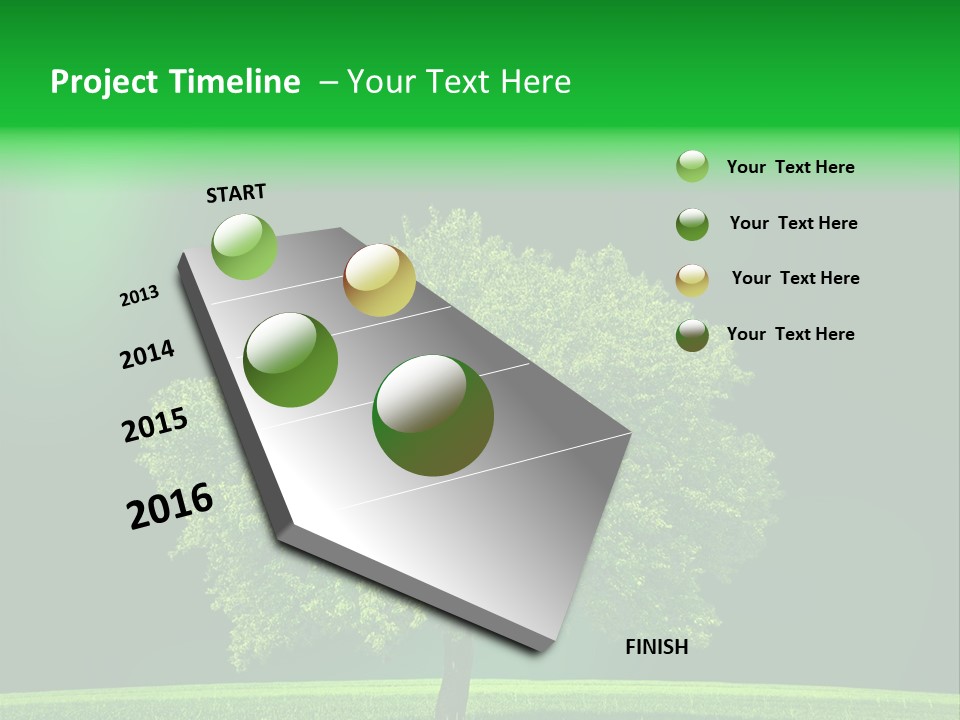 Project Timeline – Your Text Here

START

2013

2014

2015

2016

FINISH

Your Text Here

Your Text Here

Your Text Here

Your Text Here